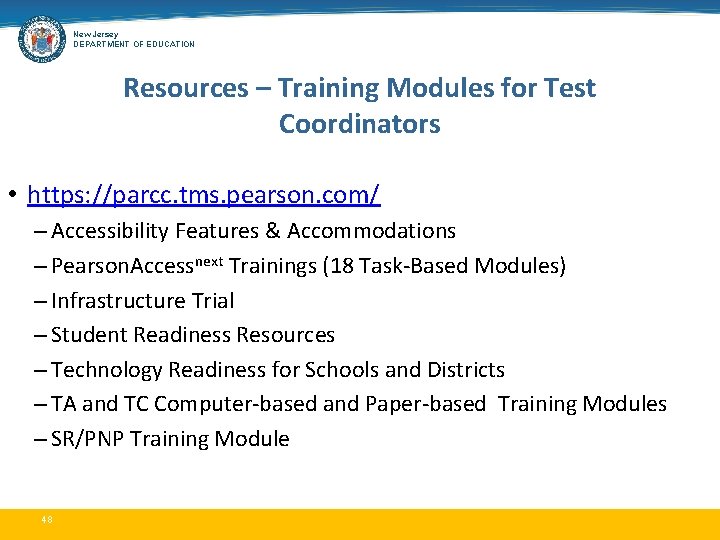 New Jersey
DEPARTMENT OF EDUCATION

Resources – Training Modules for Test Coordinators

• https://parcc.tms.pearson.com/
– Accessibility Features & Accommodations
– PearsonAccess$^{next}$ Trainings (18 Task-Based Modules)
– Infrastructure Trial
– Student Readiness Resources
– Technology Readiness for Schools and Districts
– TA and TC Computer-based and Paper-based Training Modules
– SR/PNP Training Module

48